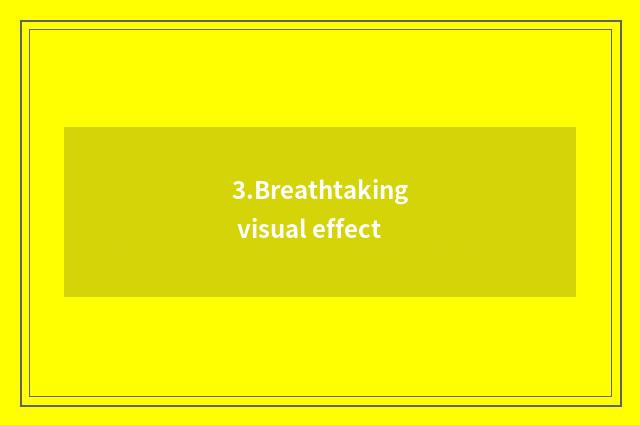 3.Breathtaking visual effect